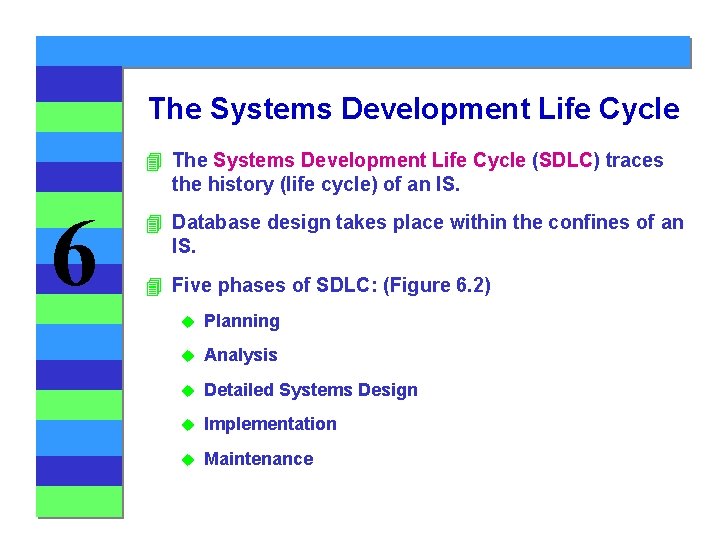 6

The Systems Development Life Cycle

The Systems Development Life Cycle (SDLC) traces the history (life cycle) of an IS.

Database design takes place within the confines of an IS.

Five phases of SDLC: (Figure 6.2)

Planning

Analysis

Detailed Systems Design

Implementation

Maintenance